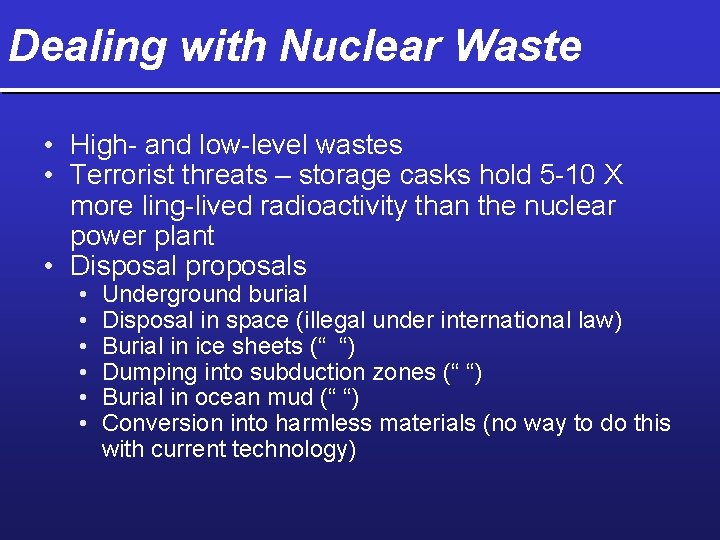 Dealing with Nuclear Waste

• High- and low-level wastes
• Terrorist threats – storage casks hold 5-10 X more ling-lived radioactivity than the nuclear power plant
• Disposal proposals
  • Underground burial
  • Disposal in space (illegal under international law)
  • Burial in ice sheets (“ “)
  • Dumping into subduction zones (“ “)
  • Burial in ocean mud (“ “)
  • Conversion into harmless materials (no way to do this with current technology)